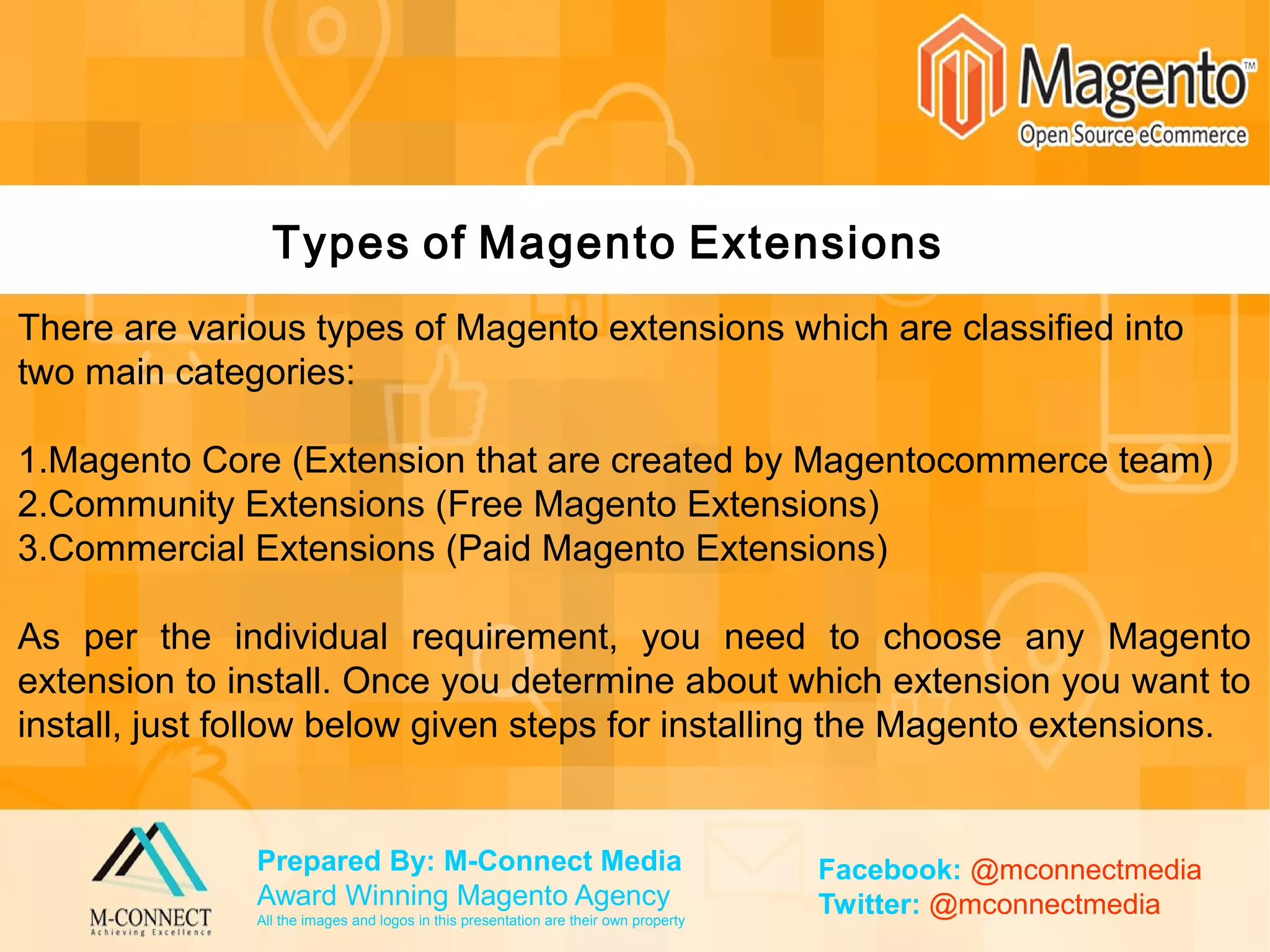 Magento™
Open Source eCommerce

Types of Magento Extensions

There are various types of Magento extensions which are classified into two main categories:

1.Magento Core (Extension that are created by Magentocommerce team)
2.Community Extensions (Free Magento Extensions)
3.Commercial Extensions (Paid Magento Extensions)

As per the individual requirement, you need to choose any Magento extension to install. Once you determine about which extension you want to install, just follow below given steps for installing the Magento extensions.

M-CONNECT
Achieving Excellence

Prepared By: M-Connect Media
Award Winning Magento Agency
All the images and logos in this presentation are their own property

Facebook: @mconnectmedia
Twitter: @mconnectmedia